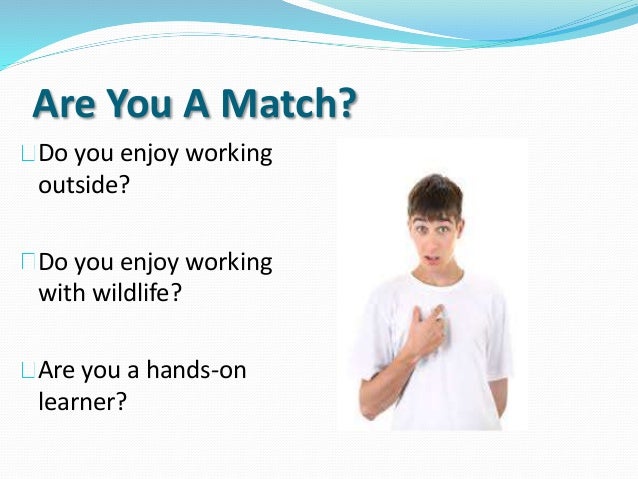 Are You A Match?

Do you enjoy working outside?

Do you enjoy working with wildlife?

Are you a hands-on learner?